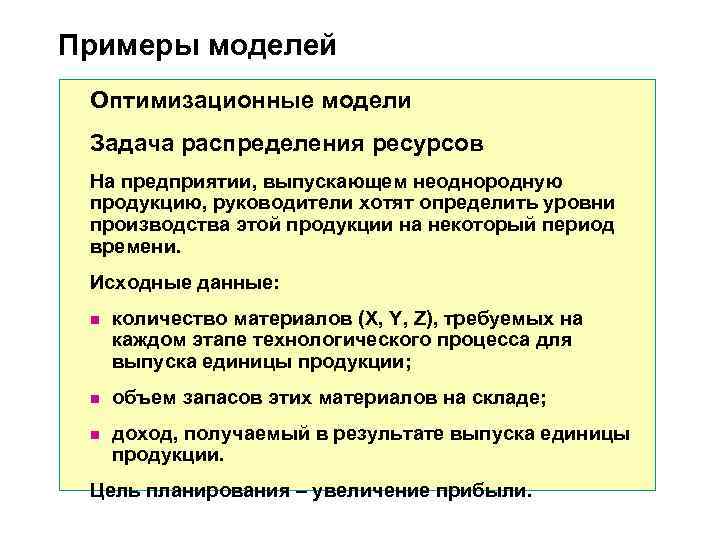 Примеры моделей

Оптимизационные модели

Задача распределения ресурсов

На предприятии, выпускающем неоднородную продукцию, руководители хотят определить уровни производства этой продукции на некоторый период времени.

Исходные данные:

- количество материалов (X, Y, Z), требуемых на каждом этапе технологического процесса для выпуска единицы продукции;
- объем запасов этих материалов на складе;
- доход, получаемый в результате выпуска единицы продукции.

Цель планирования – увеличение прибыли.